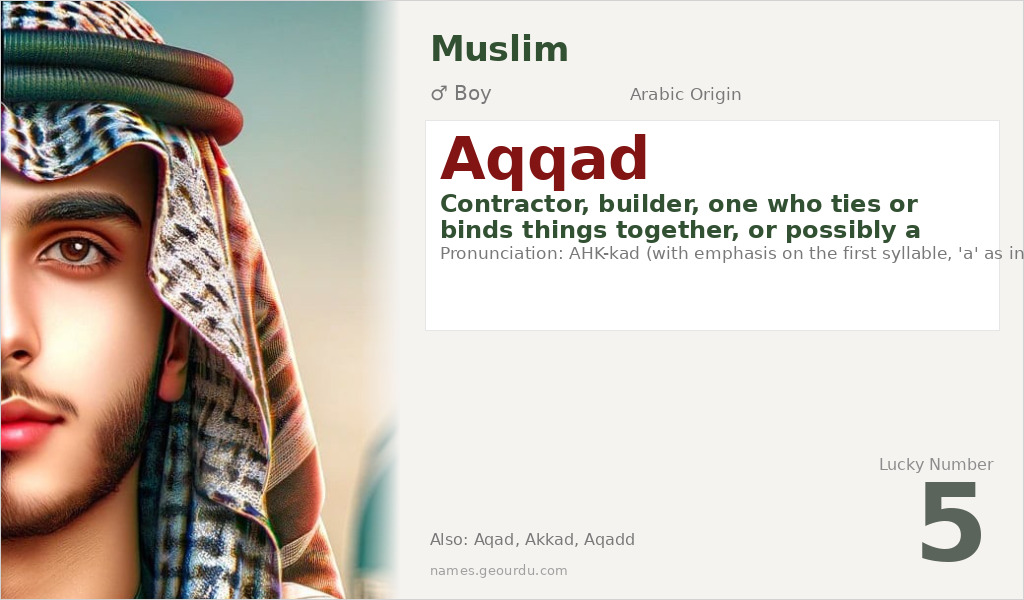 Muslim

♂ Boy

Arabic Origin

Aqqad

Contractor, builder, one who ties or binds things together, or possibly a

Pronunciation: AHK-kad (with emphasis on the first syllable, 'a' as in

Lucky Number

5

Also: Aqad, Akkad, Aqadd

names.geourdu.com